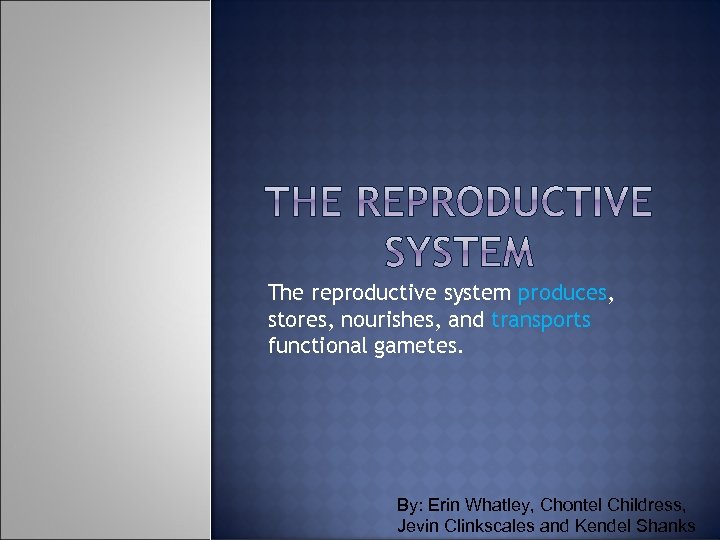 THE REPRODUCTIVE SYSTEM

The reproductive system produces, stores, nourishes, and transports functional gametes.

By: Erin Whatley, Chontel Childress, Jevin Clinkscales and Kendel Shanks